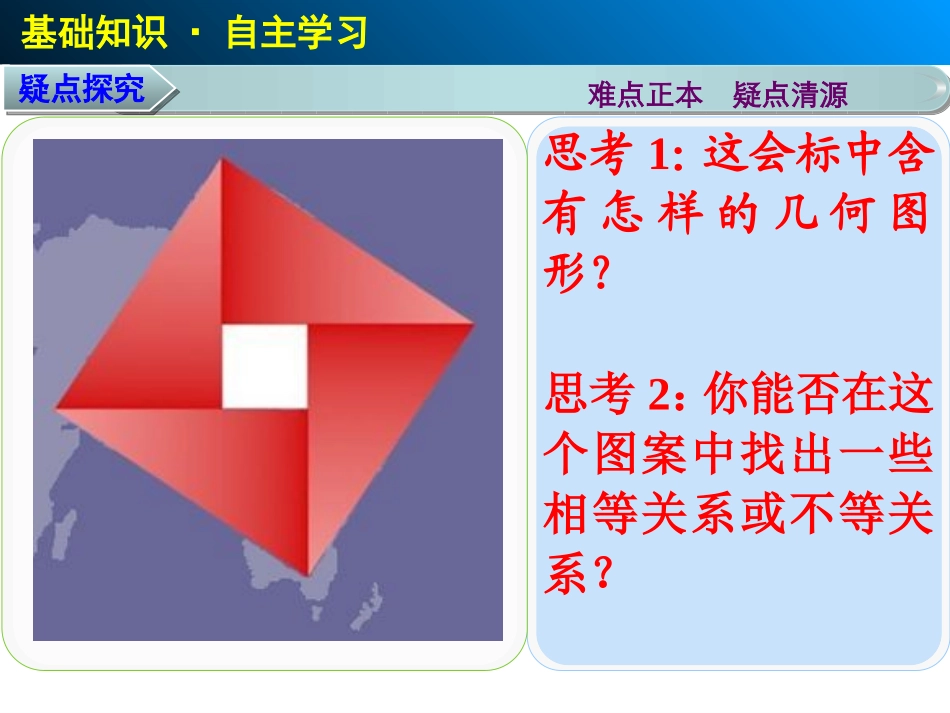 基础知识 · 自主学习

疑点探究

难点正本 疑点清源

思考 1: 这会标中含有怎样的几何图形?

思考 2: 你能否在这个图案中找出一些相等关系或不等关系?